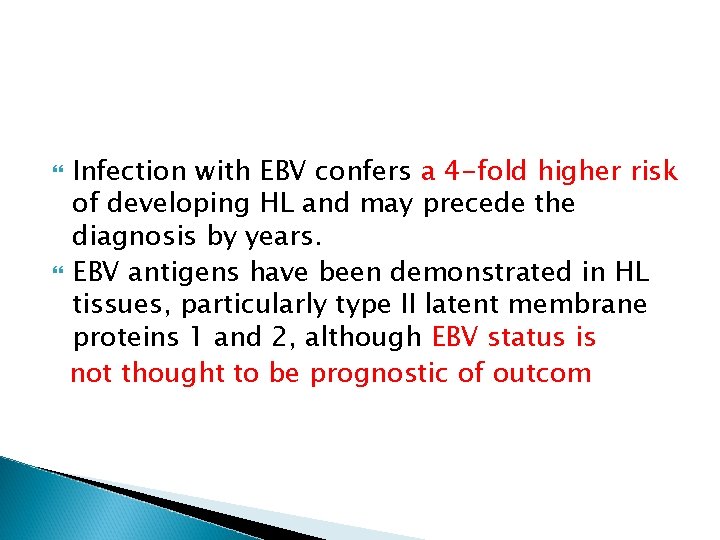 Infection with EBV confers a 4-fold higher risk of developing HL and may precede the diagnosis by years.

EBV antigens have been demonstrated in HL tissues, particularly type II latent membrane proteins 1 and 2, although EBV status is not thought to be prognostic of outcom